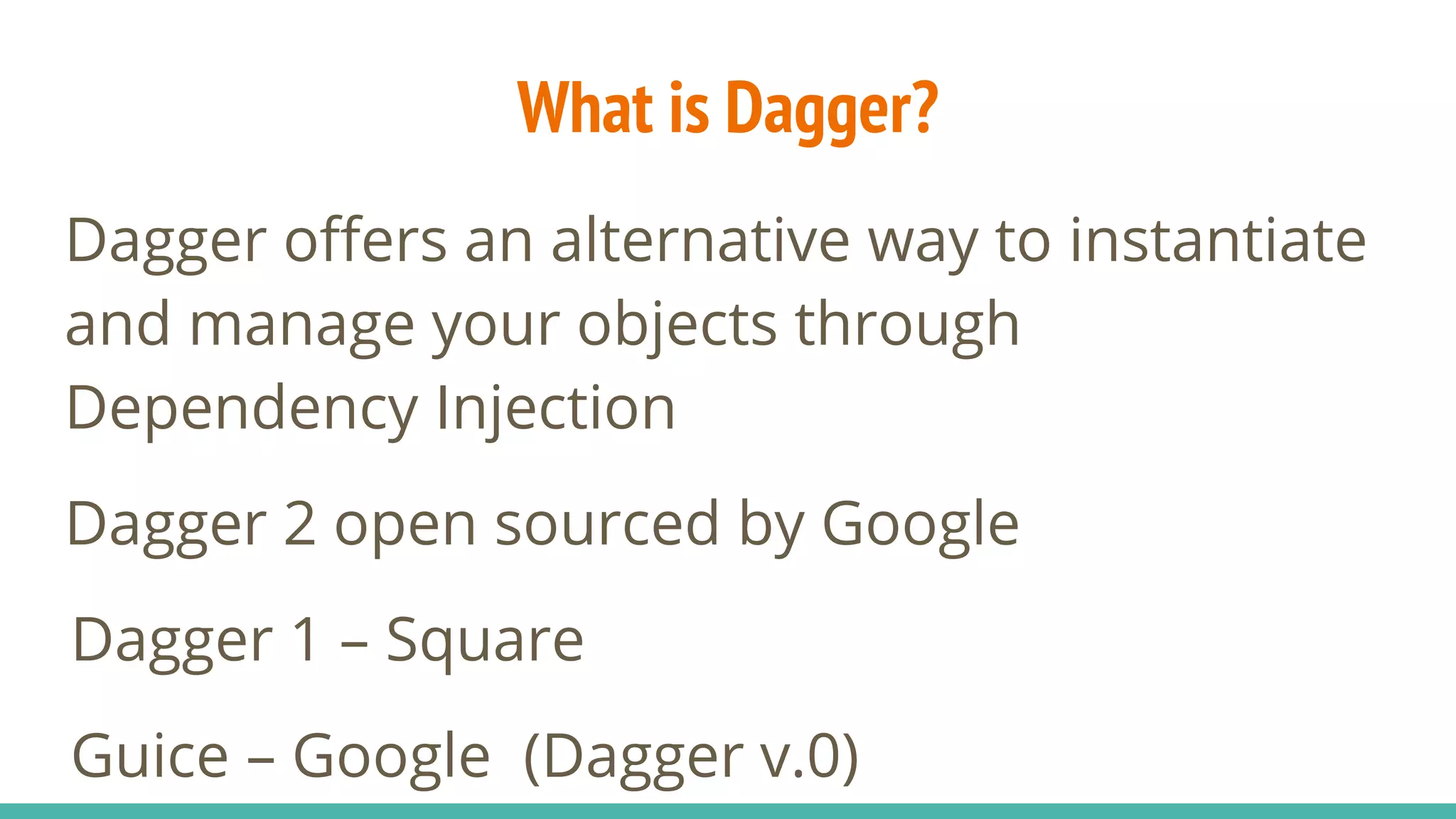 What is Dagger?

Dagger offers an alternative way to instantiate and manage your objects through Dependency Injection

Dagger 2 open sourced by Google

Dagger 1 – Square

Guice – Google (Dagger v.0)